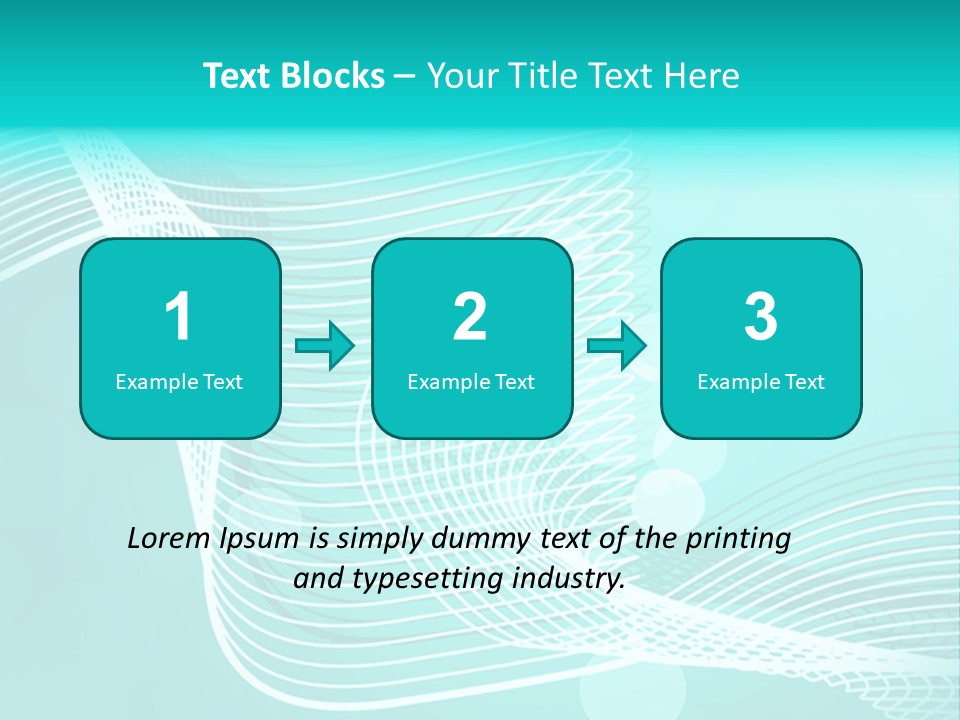 Text Blocks – Your Title Text Here

1
Example Text

2
Example Text

3
Example Text

Lorem Ipsum is simply dummy text of the printing and typesetting industry.